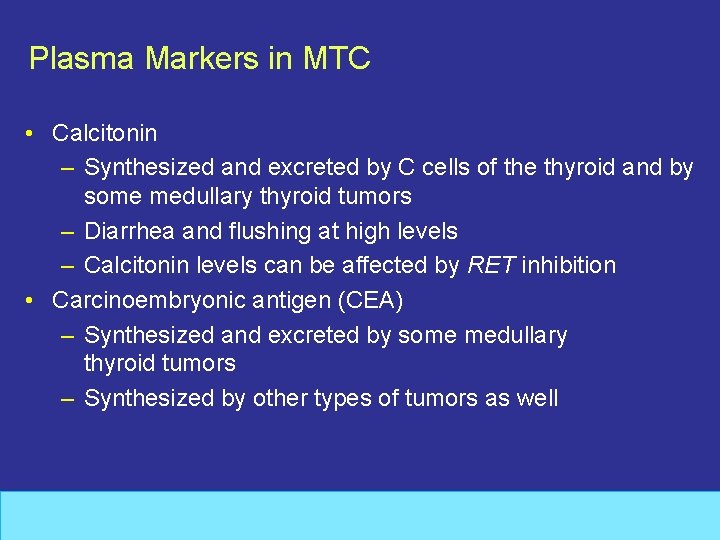 Plasma Markers in MTC

• Calcitonin
– Synthesized and excreted by C cells of the thyroid and by some medullary thyroid tumors
– Diarrhea and flushing at high levels
– Calcitonin levels can be affected by RET inhibition
• Carcinoembryonic antigen (CEA)
– Synthesized and excreted by some medullary thyroid tumors
– Synthesized by other types of tumors as well